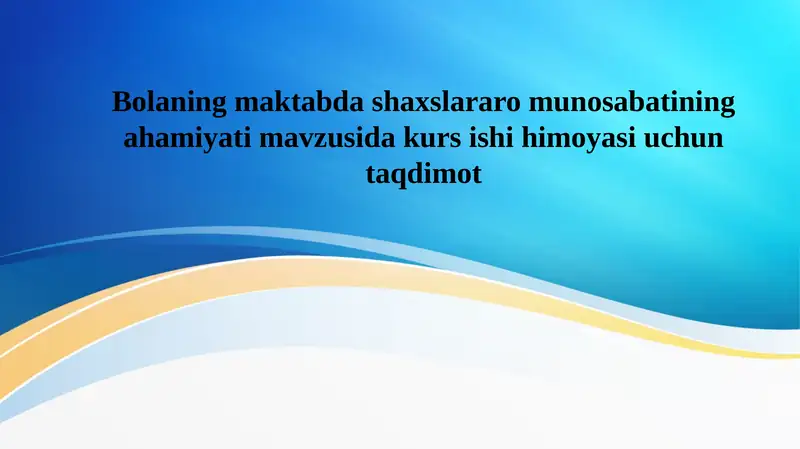 Bolaning maktabda shaxslararo munosabatining ahamiyati mavzusida kurs ishi himoyasi uchun taqdimot